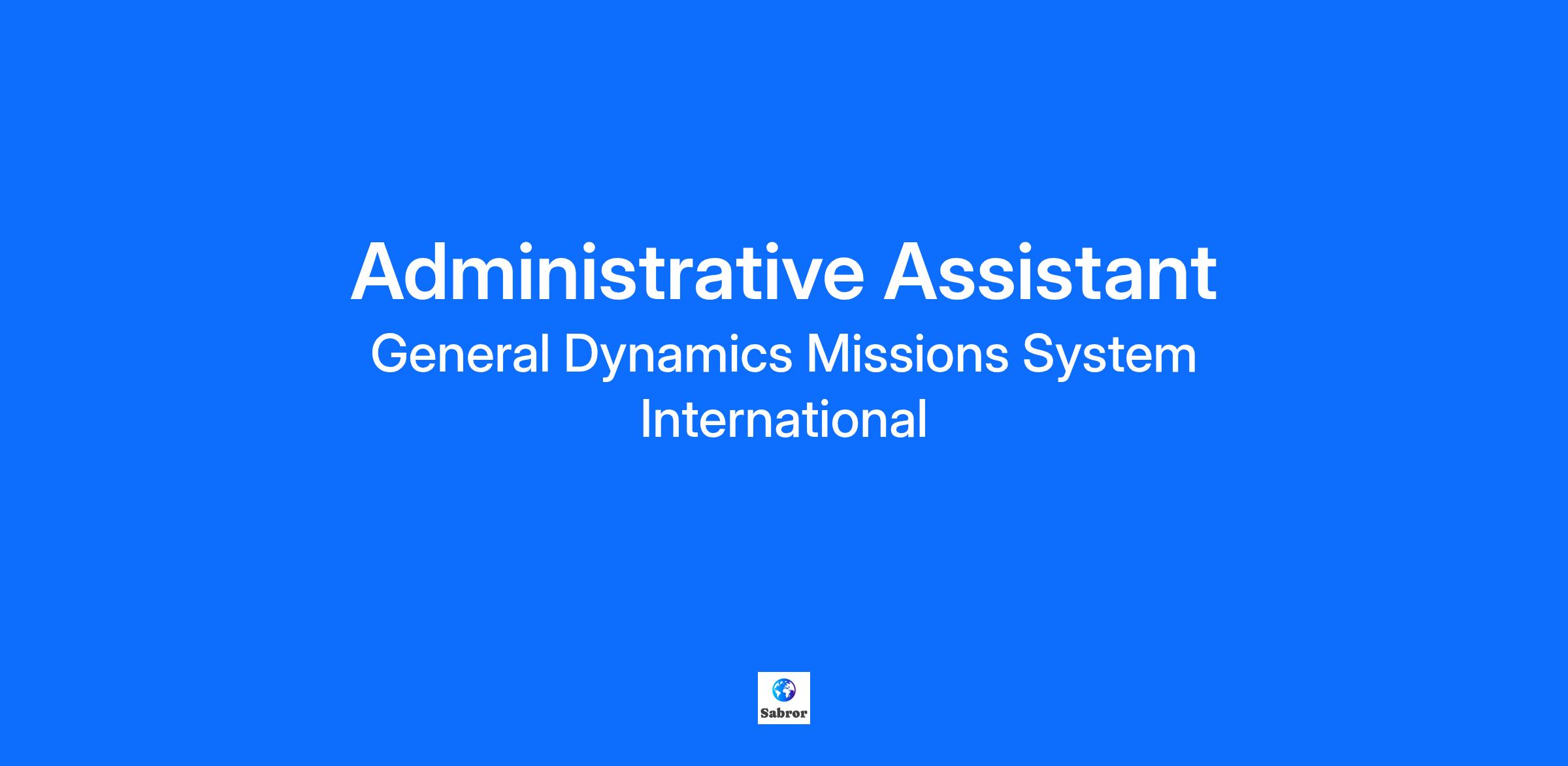 Administrative Assistant

General Dynamics Missions System International

Sabror